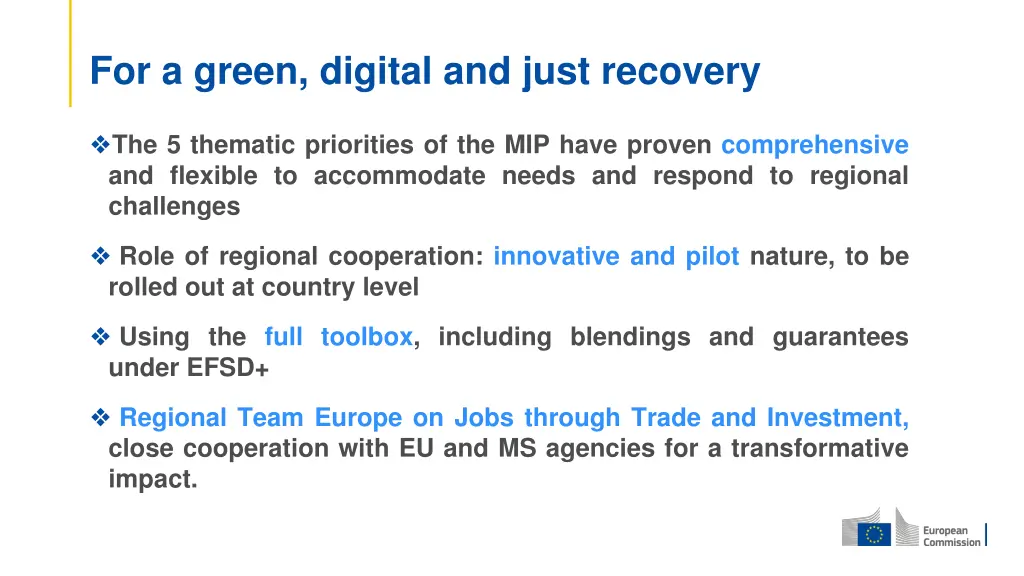 For a green, digital and just recovery

❖The 5 thematic priorities of the MIP have proven comprehensive and flexible to accommodate needs and respond to regional challenges

❖ Role of regional cooperation: innovative and pilot nature, to be rolled out at country level

❖ Using the full toolbox, including blendings and guarantees under EFSD+

❖ Regional Team Europe on Jobs through Trade and Investment, close cooperation with EU and MS agencies for a transformative impact.

European Commission